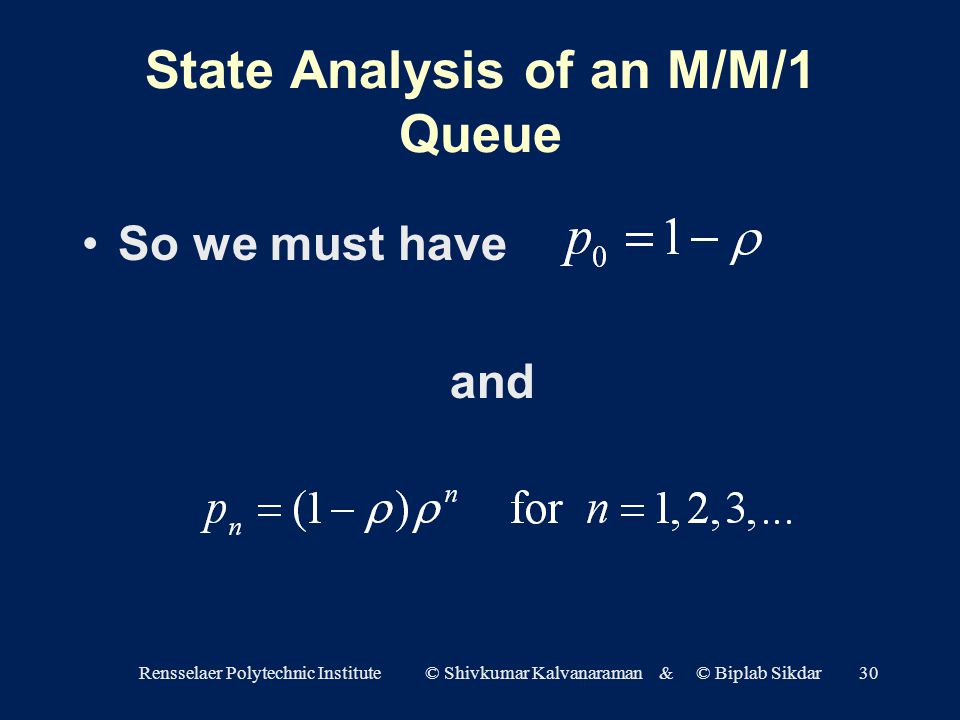 State Analysis of an M/M/1 Queue

• So we must have $p_0 = 1 - \rho$

and

$p_n = (1-\rho)\rho^n$ for $n = 1, 2, 3, \ldots$

Rensselaer Polytechnic Institute © Shivkumar Kalvanaraman & © Biplab Sikdar 30